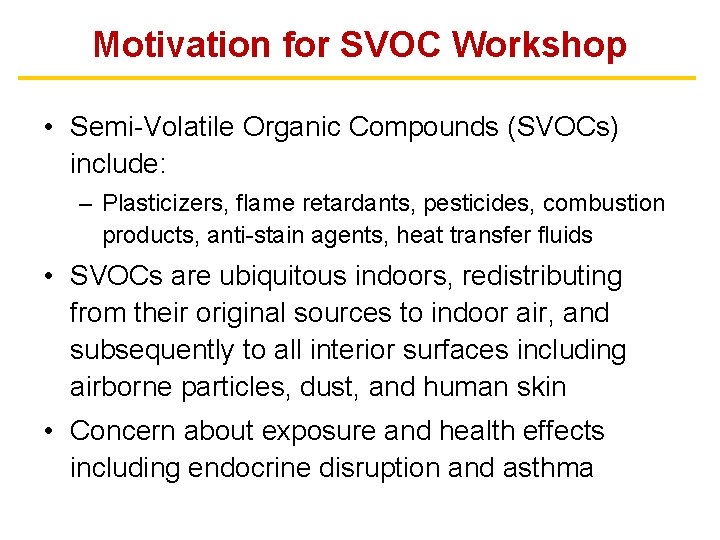 Motivation for SVOC Workshop

• Semi-Volatile Organic Compounds (SVOCs) include:
– Plasticizers, flame retardants, pesticides, combustion products, anti-stain agents, heat transfer fluids

• SVOCs are ubiquitous indoors, redistributing from their original sources to indoor air, and subsequently to all interior surfaces including airborne particles, dust, and human skin

• Concern about exposure and health effects including endocrine disruption and asthma